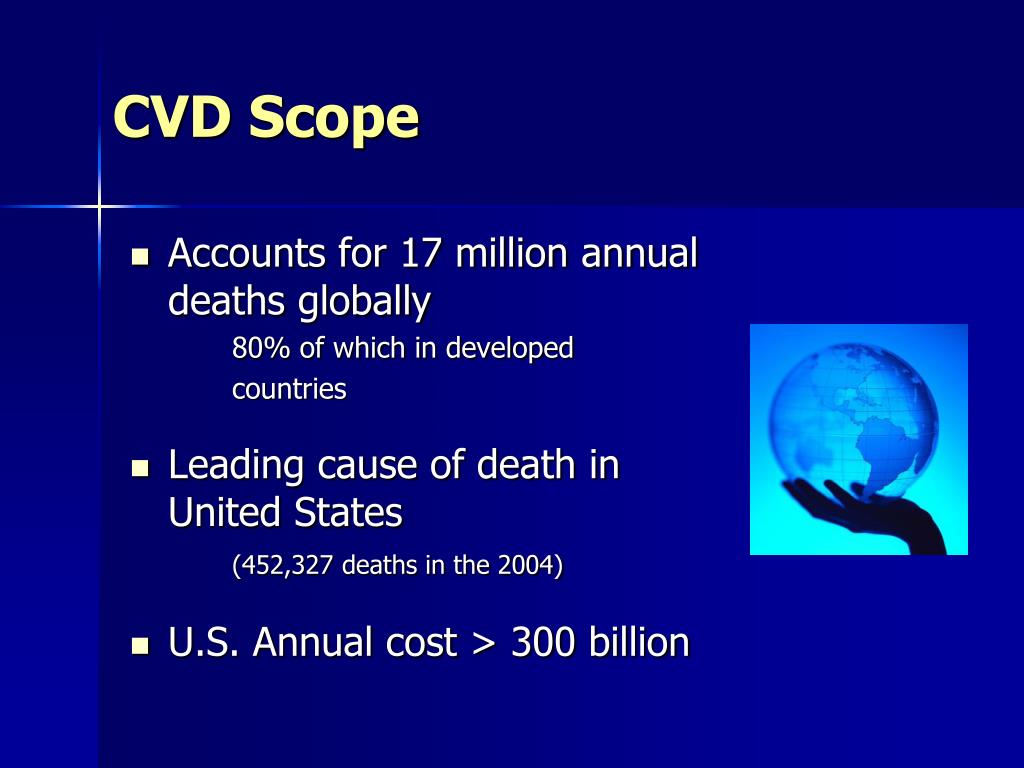 CVD Scope

- Accounts for 17 million annual deaths globally
  80% of which in developed countries

- Leading cause of death in United States
  (452,327 deaths in the 2004)

- U.S. Annual cost > 300 billion